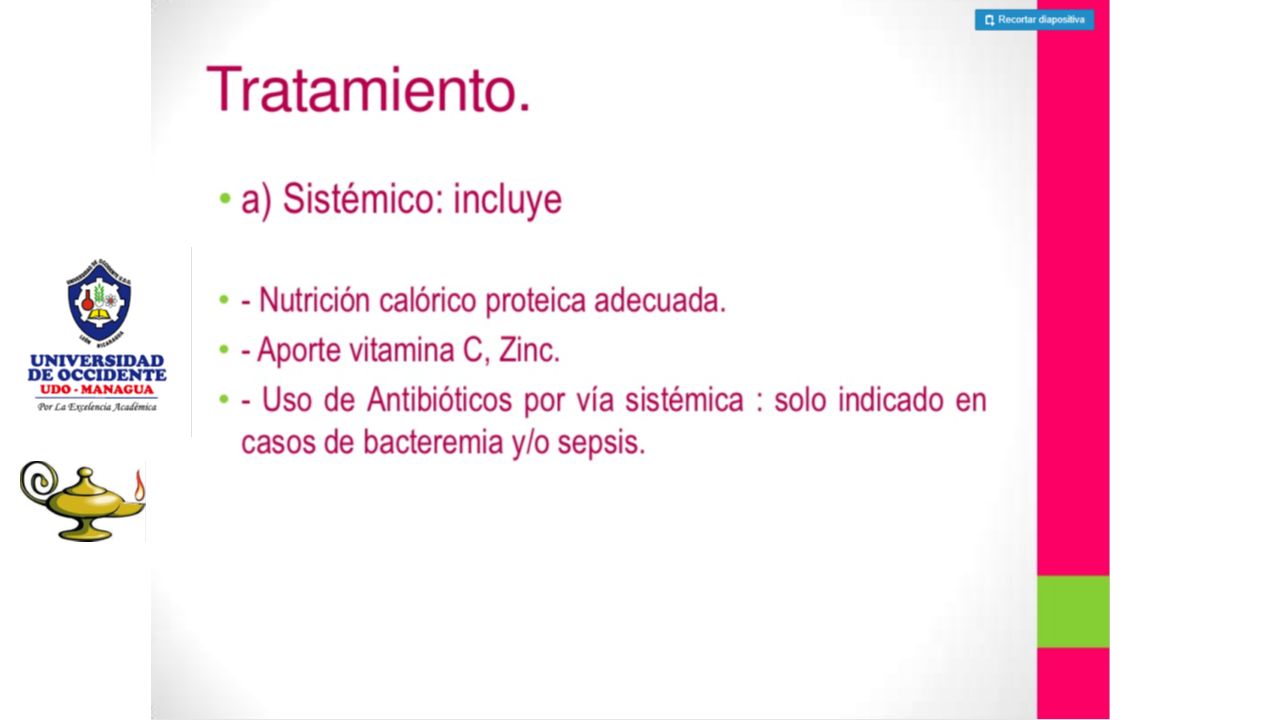 Recortar diapositiva

Tratamiento.

• a) Sistémico: incluye

• - Nutrición calórico proteica adecuada.
• - Aporte vitamina C, Zinc.
• - Uso de Antibióticos por vía sistémica : solo indicado en casos de bacteremia y/o sepsis.

UNIVERSIDAD DE OCCIDENTE
UDO - MANAGUA
Por La Excelencia Académica